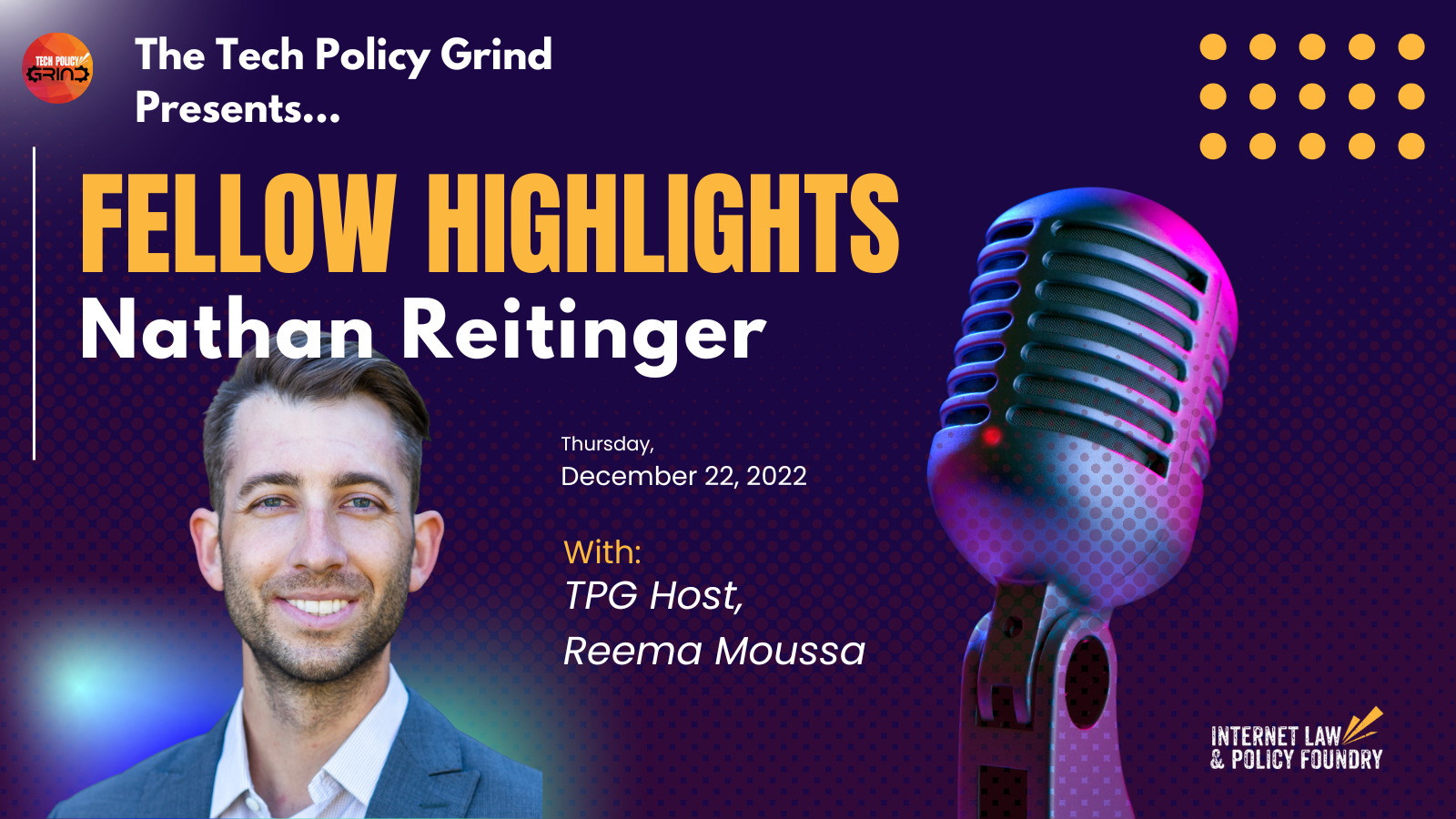 TECH POLICY GRIND

The Tech Policy Grind Presents...

FELLOW HIGHLIGHTS

Nathan Reitinger

Thursday,
December 22, 2022

With:
TPG Host,
Reema Moussa

INTERNET LAW & POLICY FOUNDRY